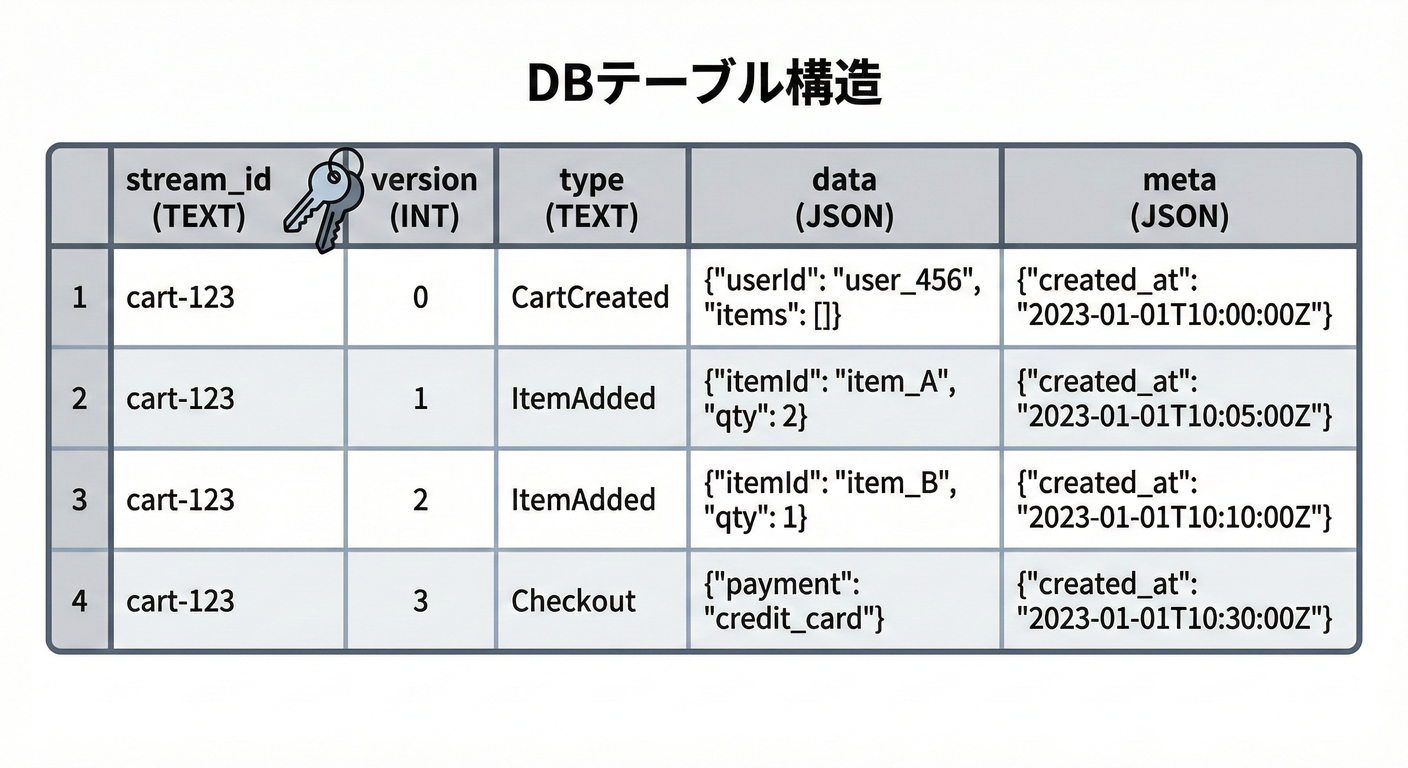 DBテーブル構造

| | stream_id (TEXT) | version (INT) | type (TEXT) | data (JSON) | meta (JSON) |
|---|---|---|---|---|---|
| 1 | cart-123 | 0 | CartCreated | {"userId": "user_456", "items": []} | {"created_at": "2023-01-01T10:00:00Z"} |
| 2 | cart-123 | 1 | ItemAdded | {"itemId": "item_A", "qty": 2} | {"created_at": "2023-01-01T10:05:00Z"} |
| 3 | cart-123 | 2 | ItemAdded | {"itemId": "item_B", "qty": 1} | {"created_at": "2023-01-01T10:10:00Z"} |
| 4 | cart-123 | 3 | Checkout | {"payment": "credit_card"} | {"created_at": "2023-01-01T10:30:00Z"} |